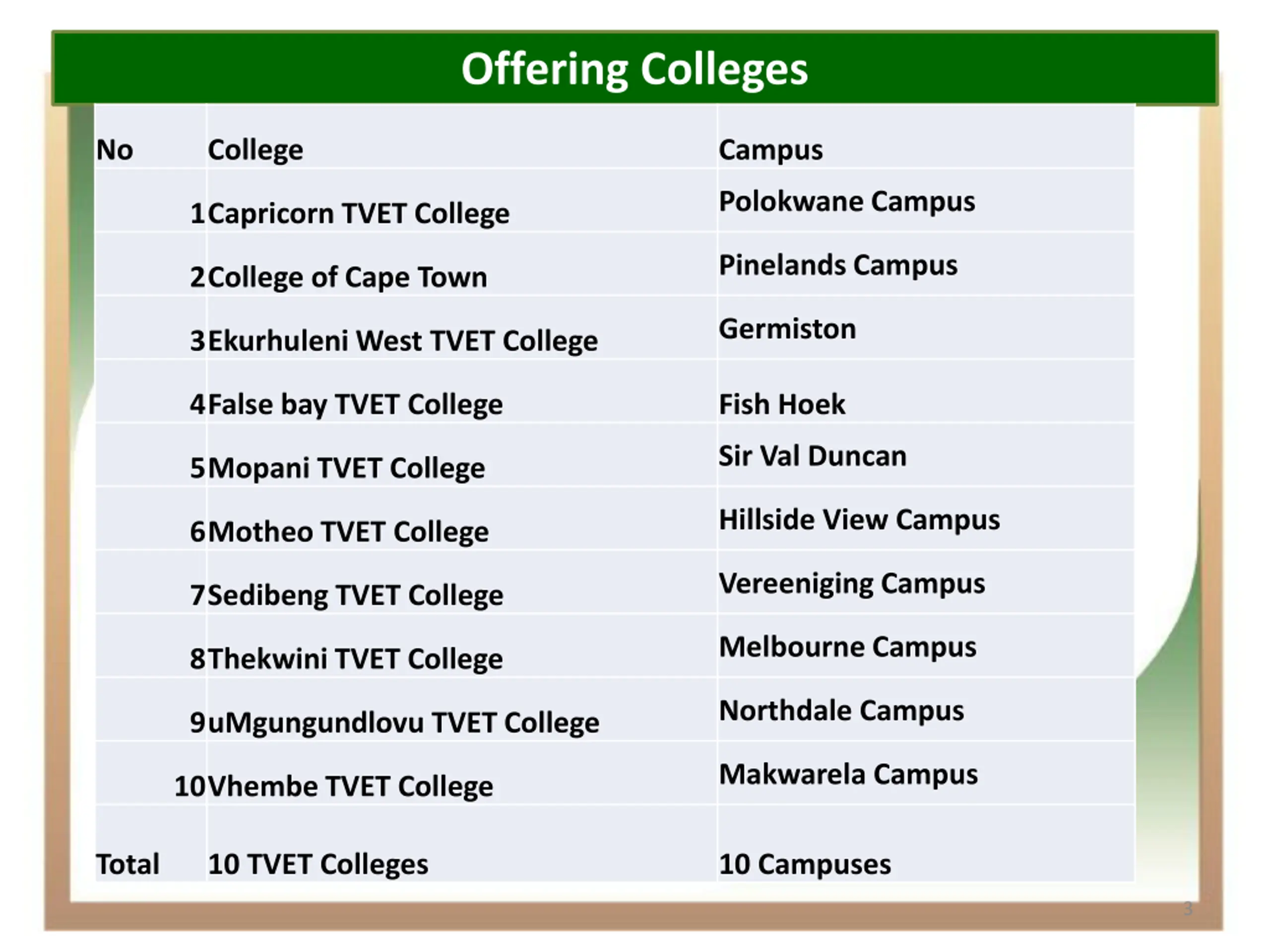 Offering Colleges

| No | College | Campus |
|---|---|---|
| 1 | Capricorn TVET College | Polokwane Campus |
| 2 | College of Cape Town | Pinelands Campus |
| 3 | Ekurhuleni West TVET College | Germiston |
| 4 | False bay TVET College | Fish Hoek |
| 5 | Mopani TVET College | Sir Val Duncan |
| 6 | Motheo TVET College | Hillside View Campus |
| 7 | Sedibeng TVET College | Vereeniging Campus |
| 8 | Thekwini TVET College | Melbourne Campus |
| 9 | uMgungundlovu TVET College | Northdale Campus |
| 10 | Vhembe TVET College | Makwarela Campus |
| Total | 10 TVET Colleges | 10 Campuses |

3